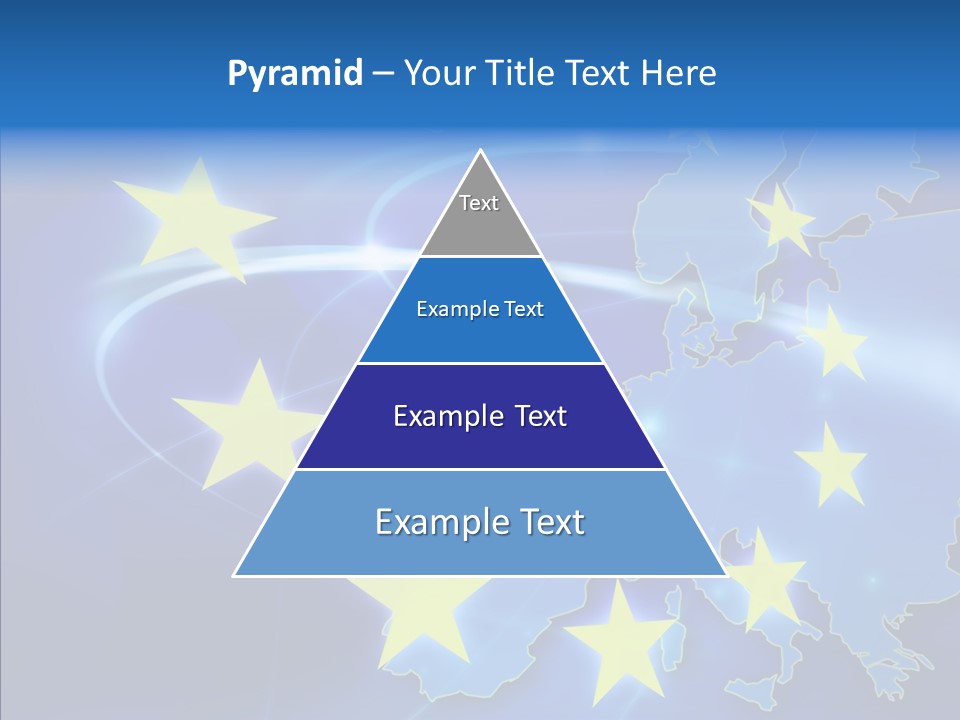 Pyramid – Your Title Text Here

Text

Example Text

Example Text

Example Text